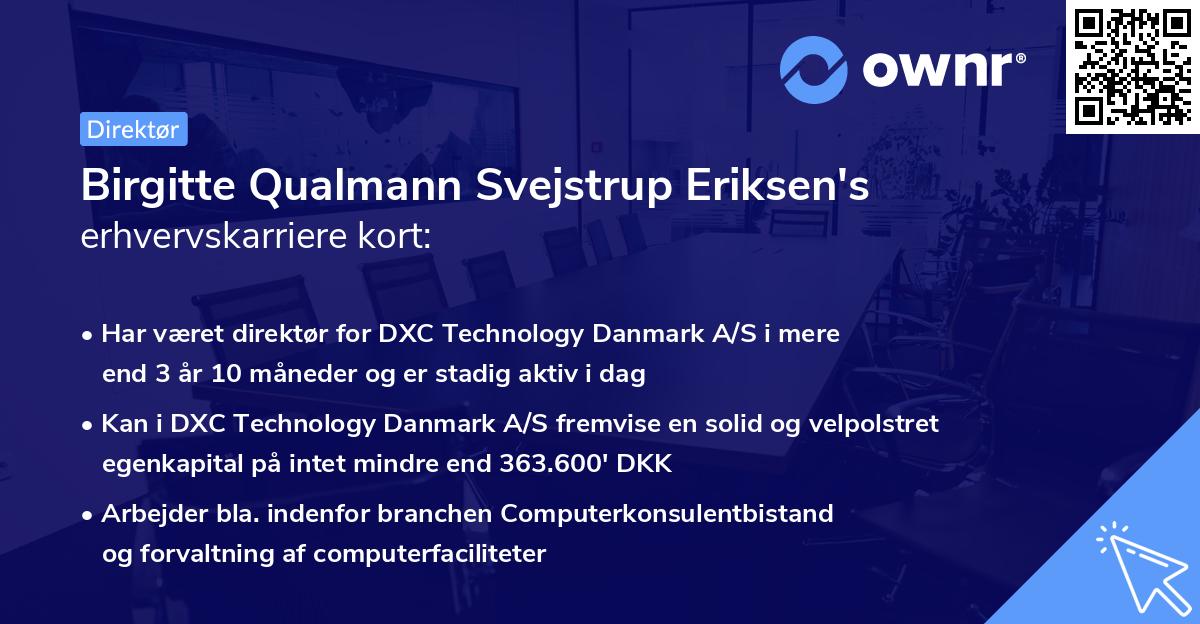 ownr®

Direktør

Birgitte Qualmann Svejstrup Eriksen's erhvervskarriere kort:

• Har været direktør for DXC Technology Danmark A/S i mere end 3 år 10 måneder og er stadig aktiv i dag

• Kan i DXC Technology Danmark A/S fremvise en solid og velpolstret egenkapital på intet mindre end 363.600' DKK

• Arbejder bla. indenfor branchen Computerkonsulentbistand og forvaltning af computerfaciliteter